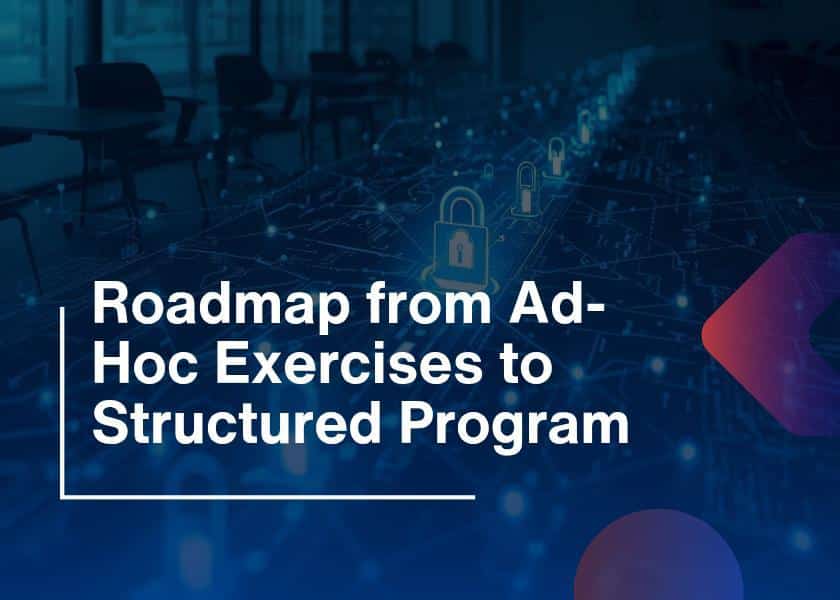 Roadmap from Ad-Hoc Exercises to Structured Program